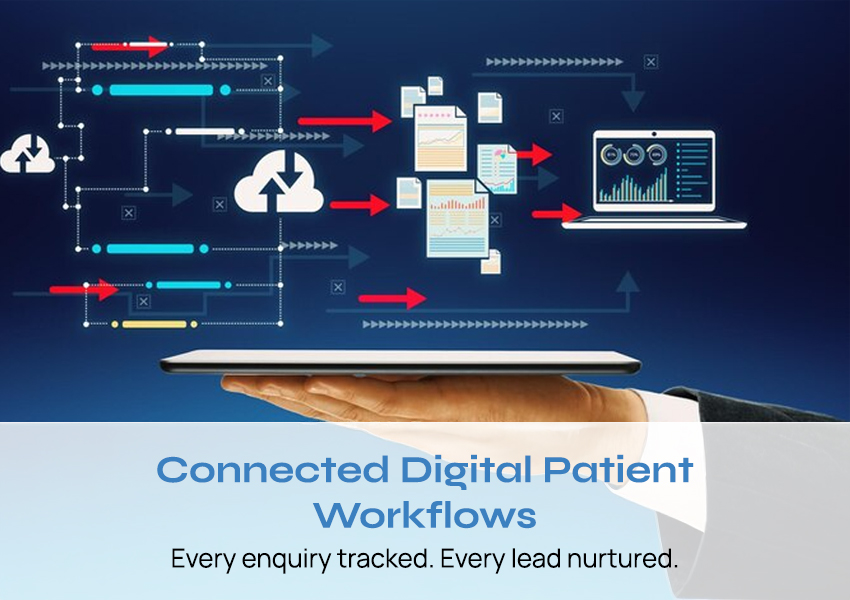 Connected Digital Patient Workflows

Every enquiry tracked. Every lead nurtured.